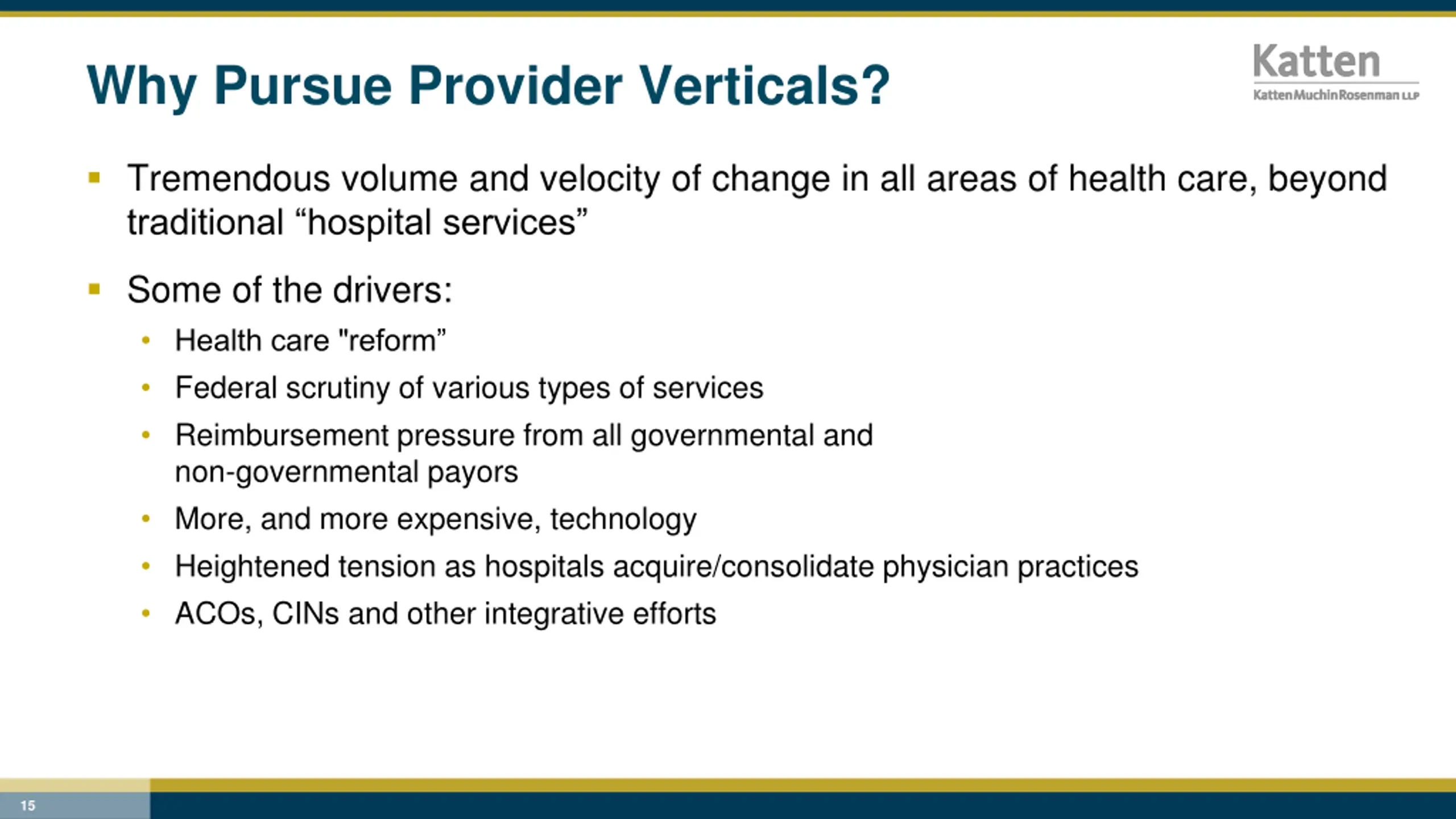 Why Pursue Provider Verticals?

Katten
KattenMuchinRosenman LLP

▪ Tremendous volume and velocity of change in all areas of health care, beyond traditional “hospital services”

▪ Some of the drivers:

• Health care "reform”
• Federal scrutiny of various types of services
• Reimbursement pressure from all governmental and non-governmental payors
• More, and more expensive, technology
• Heightened tension as hospitals acquire/consolidate physician practices
• ACOs, CINs and other integrative efforts

15